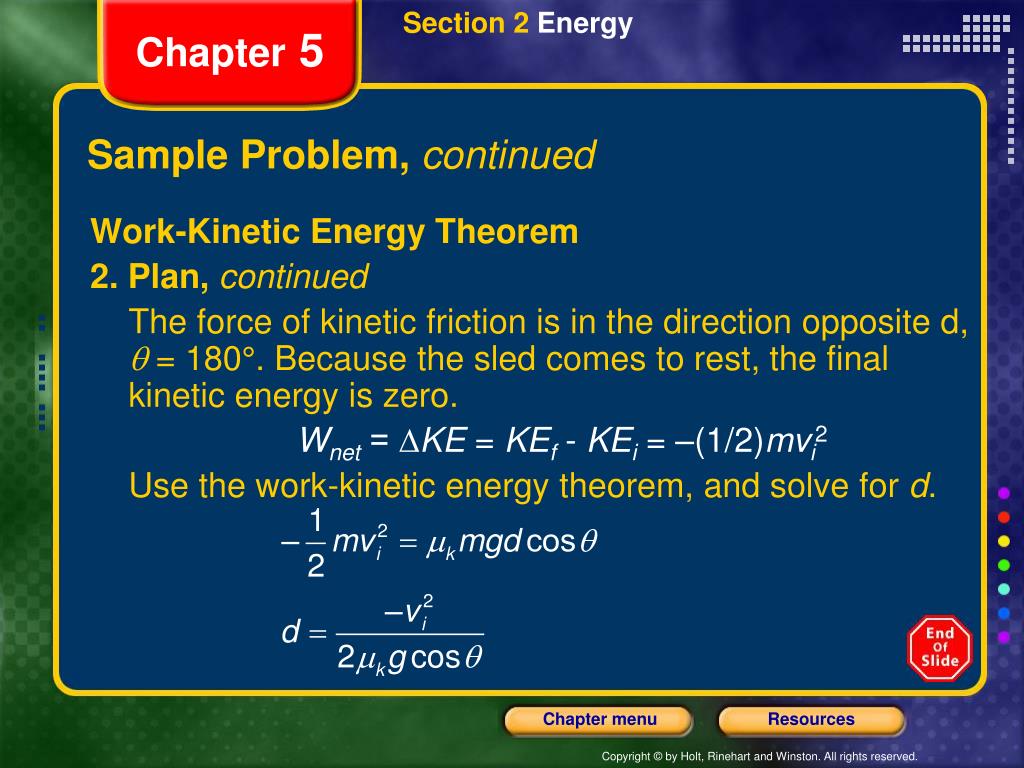 Chapter 5

Section 2 Energy

Sample Problem, continued

Work-Kinetic Energy Theorem

2. Plan, continued

The force of kinetic friction is in the direction opposite d, $\theta = 180°$. Because the sled comes to rest, the final kinetic energy is zero.

$W_{net} = \Delta KE = KE_f - KE_i = –(1/2)mv_i^2$

Use the work-kinetic energy theorem, and solve for $d$.

$-\frac{1}{2}mv_i^2 = \mu_k mgd\cos\theta$

$d = \frac{-v_i^2}{2\mu_k g\cos\theta}$

End Of Slide

Chapter menu

Resources

Copyright © by Holt, Rinehart and Winston. All rights reserved.